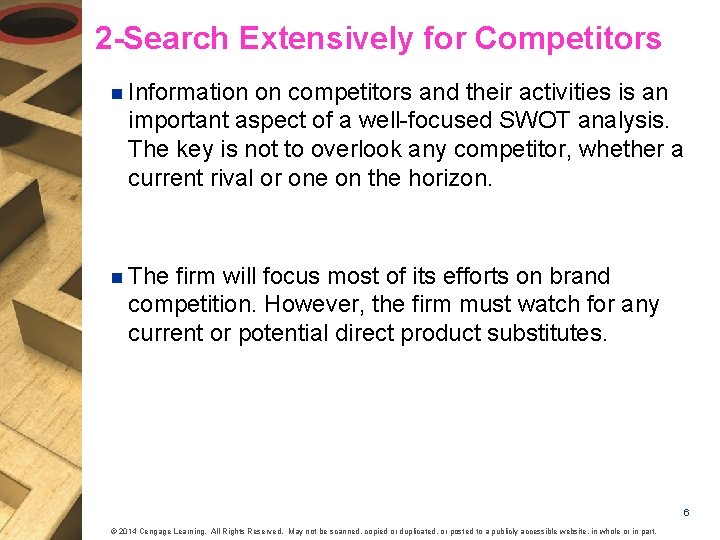 2-Search Extensively for Competitors

Information on competitors and their activities is an important aspect of a well-focused SWOT analysis. The key is not to overlook any competitor, whether a current rival or one on the horizon.

The firm will focus most of its efforts on brand competition. However, the firm must watch for any current or potential direct product substitutes.

6

© 2014 Cengage Learning. All Rights Reserved. May not be scanned, copied or duplicated, or posted to a publicly accessible website, in whole or in part.